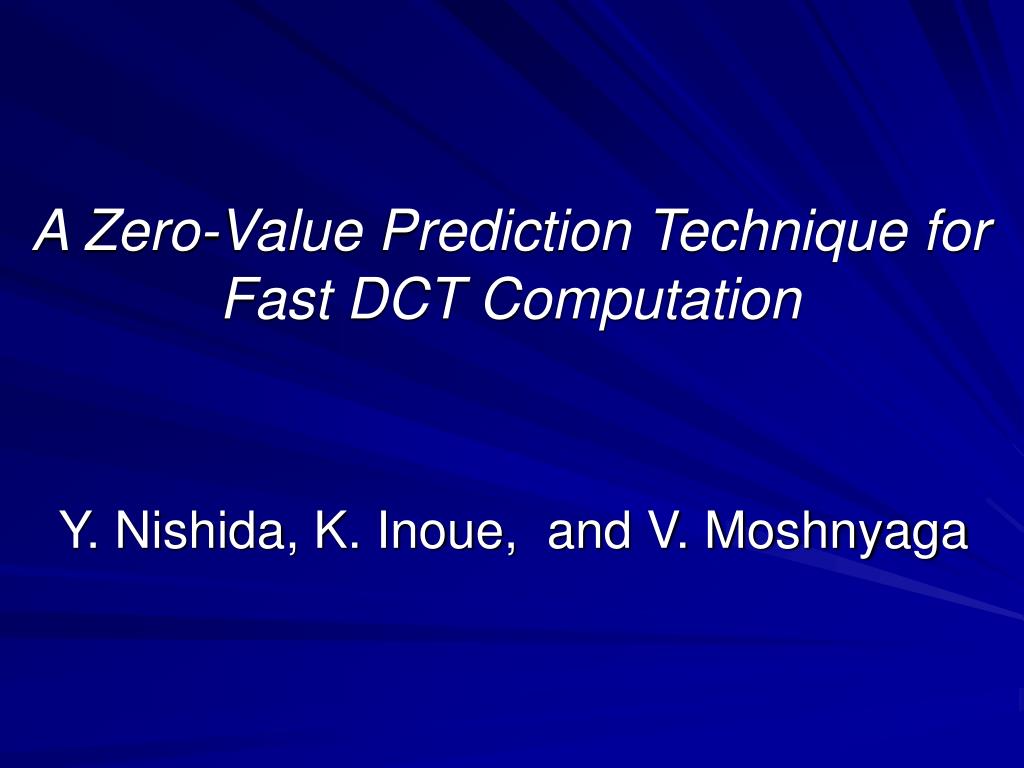 A Zero-Value Prediction Technique for Fast DCT Computation

Y. Nishida, K. Inoue, and V. Moshnyaga